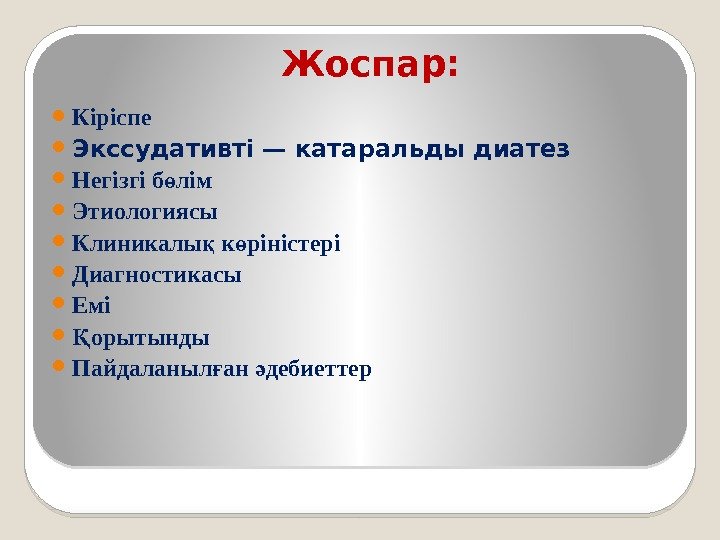 Жоспар:

- Кіріспе
- Экссудативті — катаральды диатез
- Негізгі бөлім
- Этиологиясы
- Клиникалық көріністері
- Диагностикасы
- Емі
- Қорытынды
- Пайдаланылған әдебиеттер